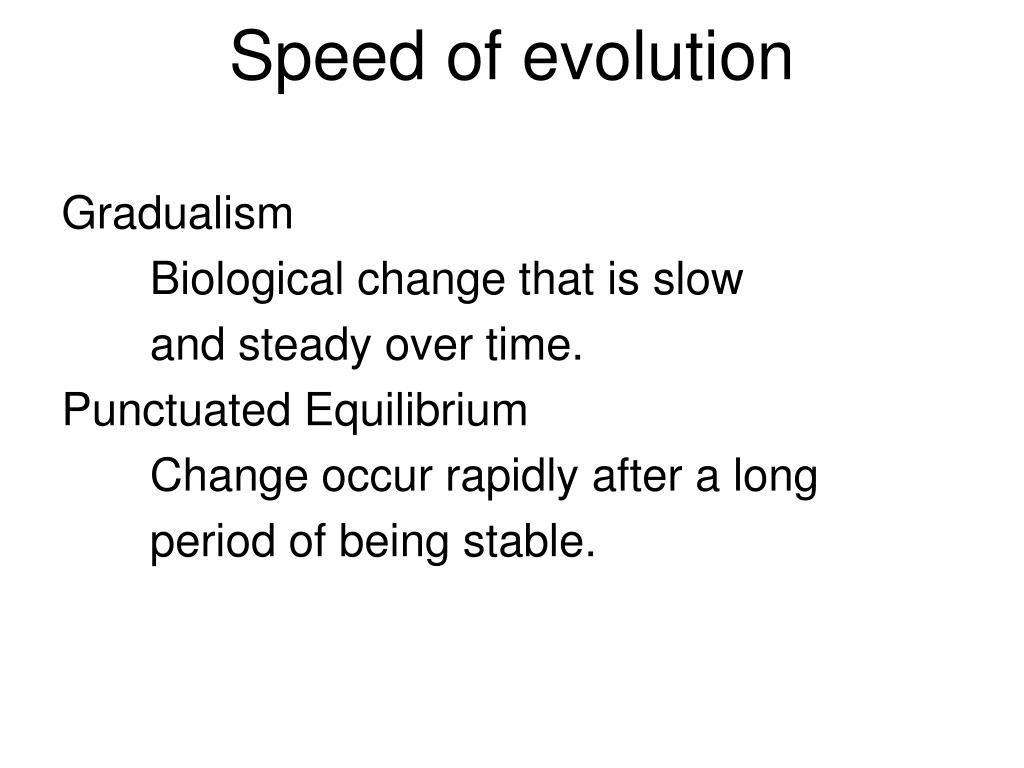 Speed of evolution

Gradualism

Biological change that is slow and steady over time.

Punctuated Equilibrium

Change occur rapidly after a long period of being stable.